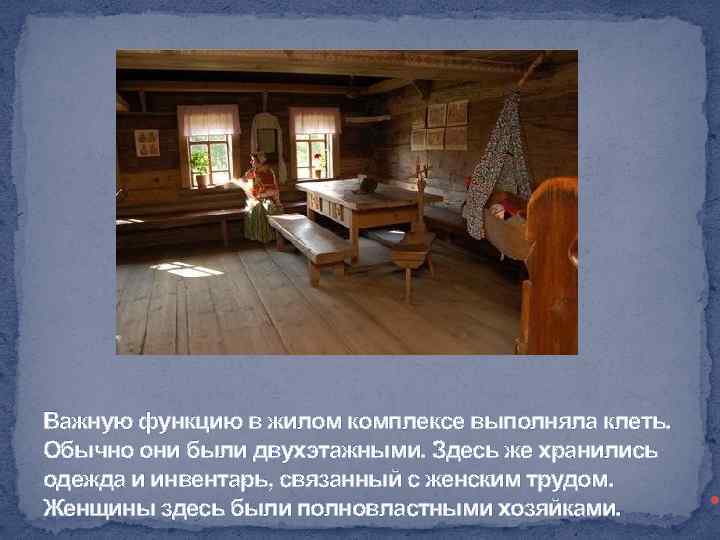 Важную функцию в жилом комплексе выполняла клеть. Обычно они были двухэтажными. Здесь же хранились одежда и инвентарь, связанный с женским трудом. Женщины здесь были полновластными хозяйками.